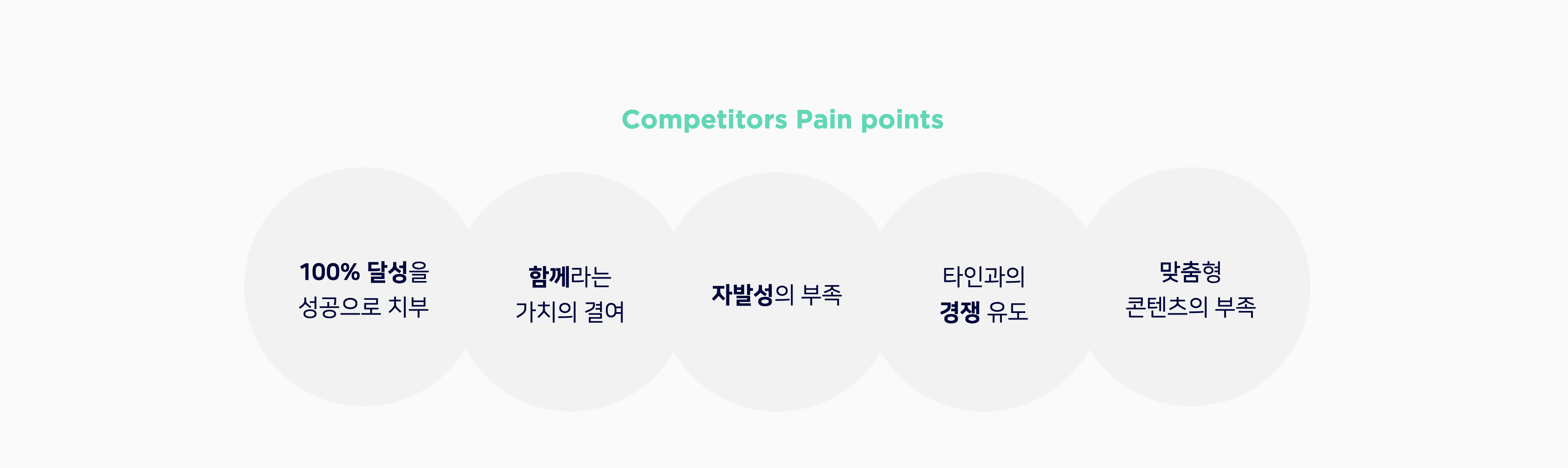 Competitors Pain points

100% 달성을
성공으로 치부

함께라는
가치의 결여

자발성의 부족

타인과의
경쟁 유도

맞춤형
콘텐츠의 부족